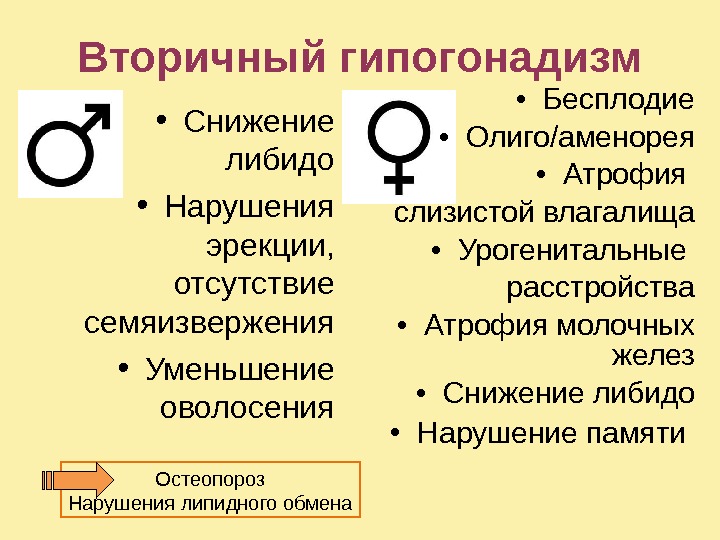 Вторичный гипогонадизм

• Снижение либидо
• Нарушения эрекции, отсутствие семяизвержения
• Уменьшение оволосения

• Бесплодие
• Олиго/аменорея
• Атрофия слизистой влагалища
• Урогенитальные расстройства
• Атрофия молочных желез
• Снижение либидо
• Нарушение памяти

Остеопороз
Нарушения липидного обмена